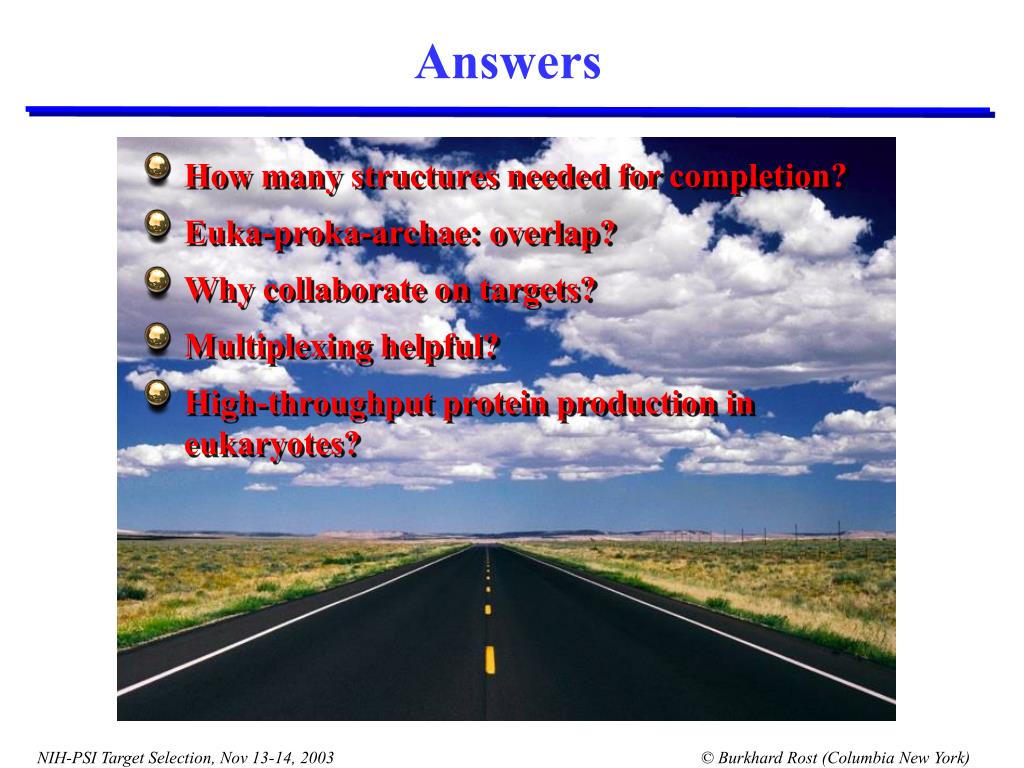 Answers

How many structures needed for completion?
Euka-proka-archae: overlap?
Why collaborate on targets?
Multiplexing helpful?
High-throughput protein production in eukaryotes?

NIH-PSI Target Selection, Nov 13-14, 2003

© Burkhard Rost (Columbia New York)